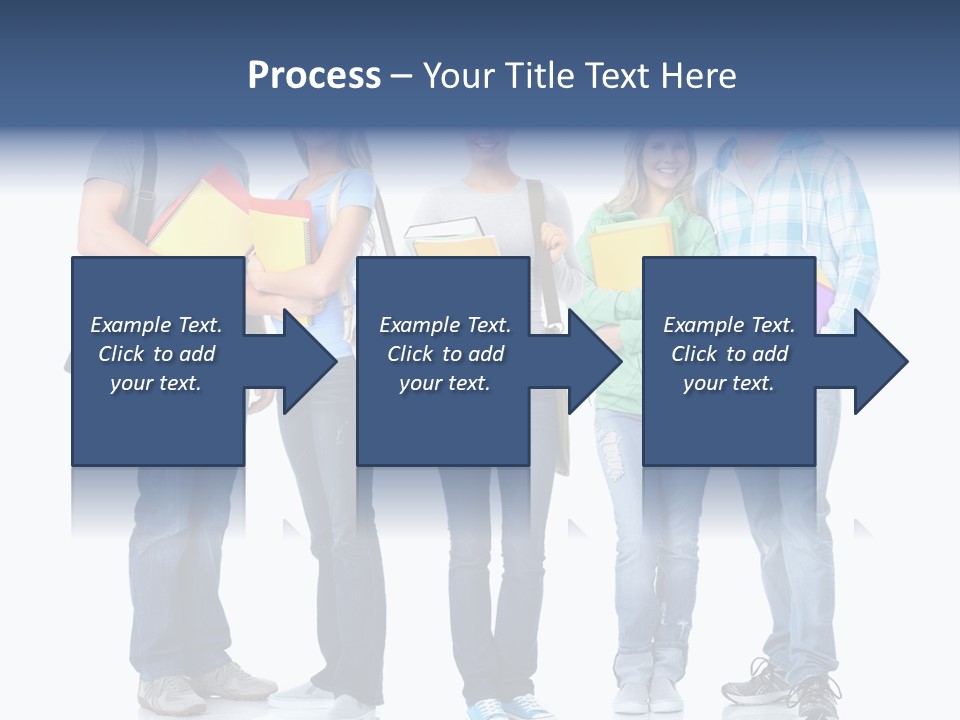 Process – Your Title Text Here

Example Text. Click to add your text.

Example Text. Click to add your text.

Example Text. Click to add your text.